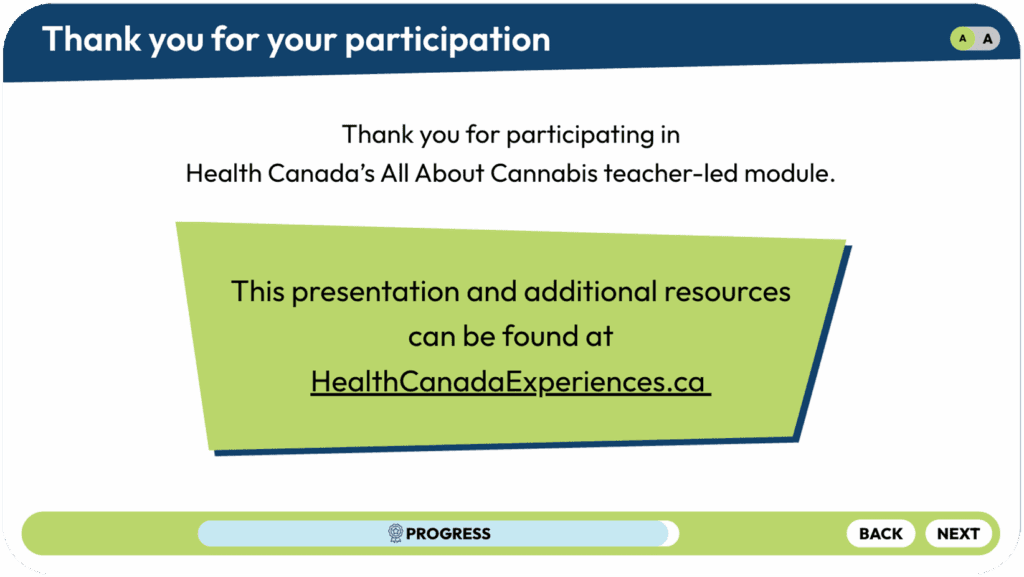 Thank you for your participation

A A

Thank you for participating in
Health Canada's All About Cannabis teacher-led module.

This presentation and additional resources can be found at HealthCanadaExperiences.ca

PROGRESS

BACK NEXT